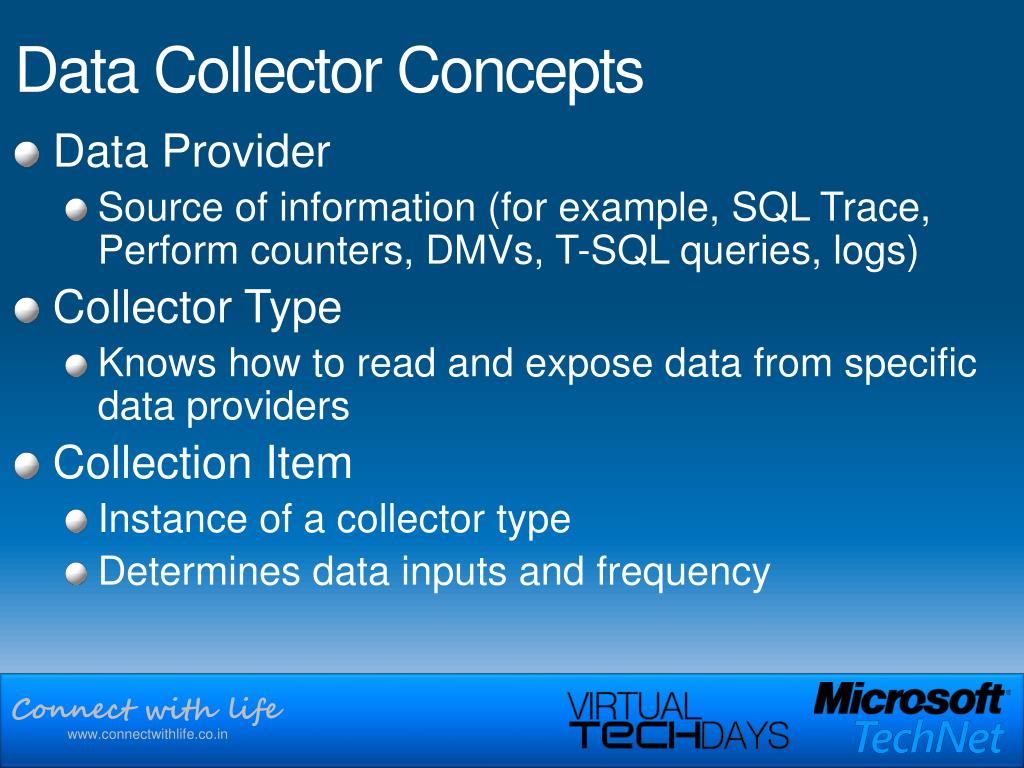 Data Collector Concepts

Data Provider

Source of information (for example, SQL Trace, Perform counters, DMVs, T-SQL queries, logs)

Collector Type

Knows how to read and expose data from specific data providers

Collection Item

Instance of a collector type

Determines data inputs and frequency

Connect with life
www.connectwithlife.co.in

VIRTUAL TECHDAYS

Microsoft TechNet